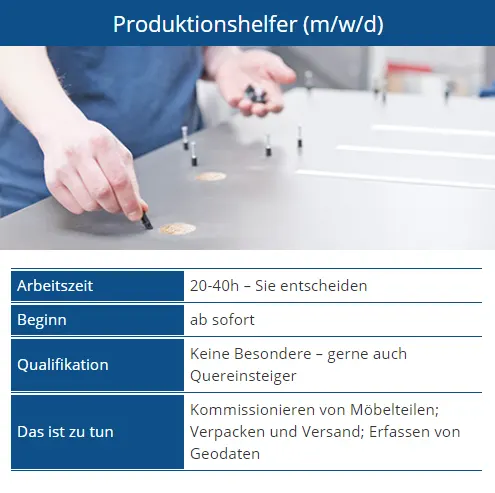 Produktionshelfer (m/w/d)

| Arbeitszeit | 20-40h – Sie entscheiden |
|---|---|
| Beginn | ab sofort |
| Qualifikation | Keine Besondere – gerne auch Quereinsteiger |
| Das ist zu tun | Kommissionieren von Möbelteilen; Verpacken und Versand; Erfassen von Geodaten |